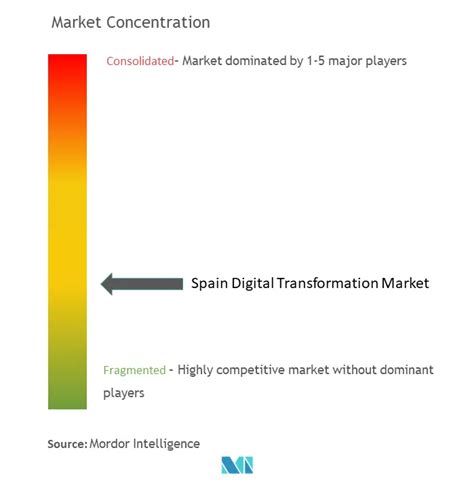 Market Concentration

Consolidated- Market dominated by 1-5 major players

Spain Digital Transformation Market

Fragmented - Highly competitive market without dominant players

Source: Mordor Intelligence